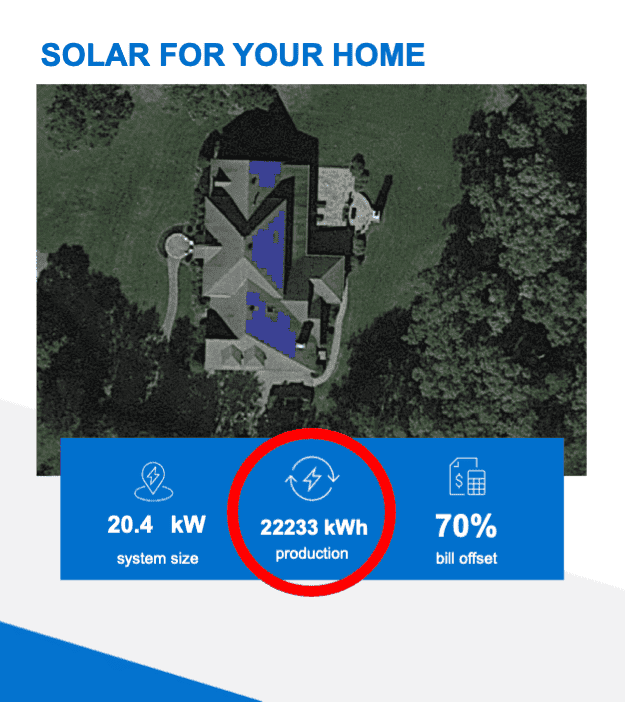 SOLAR FOR YOUR HOME

20.4 kW
system size

22233 kWh
production

70%
bill offset